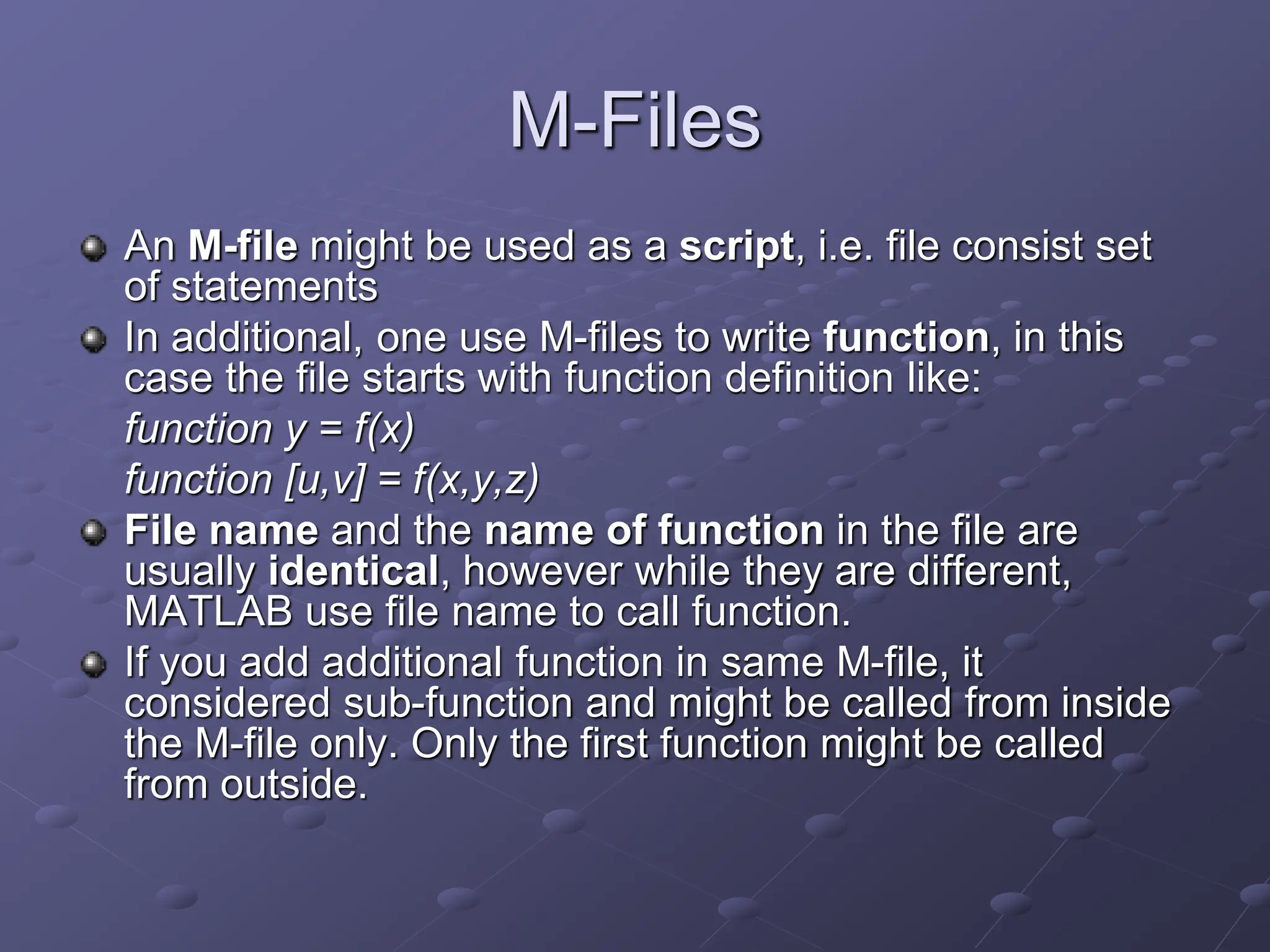 M-Files

An M-file might be used as a script, i.e. file consist set of statements

In additional, one use M-files to write function, in this case the file starts with function definition like:

function y = f(x)

function [u,v] = f(x,y,z)

File name and the name of function in the file are usually identical, however while they are different, MATLAB use file name to call function.

If you add additional function in same M-file, it considered sub-function and might be called from inside the M-file only. Only the first function might be called from outside.